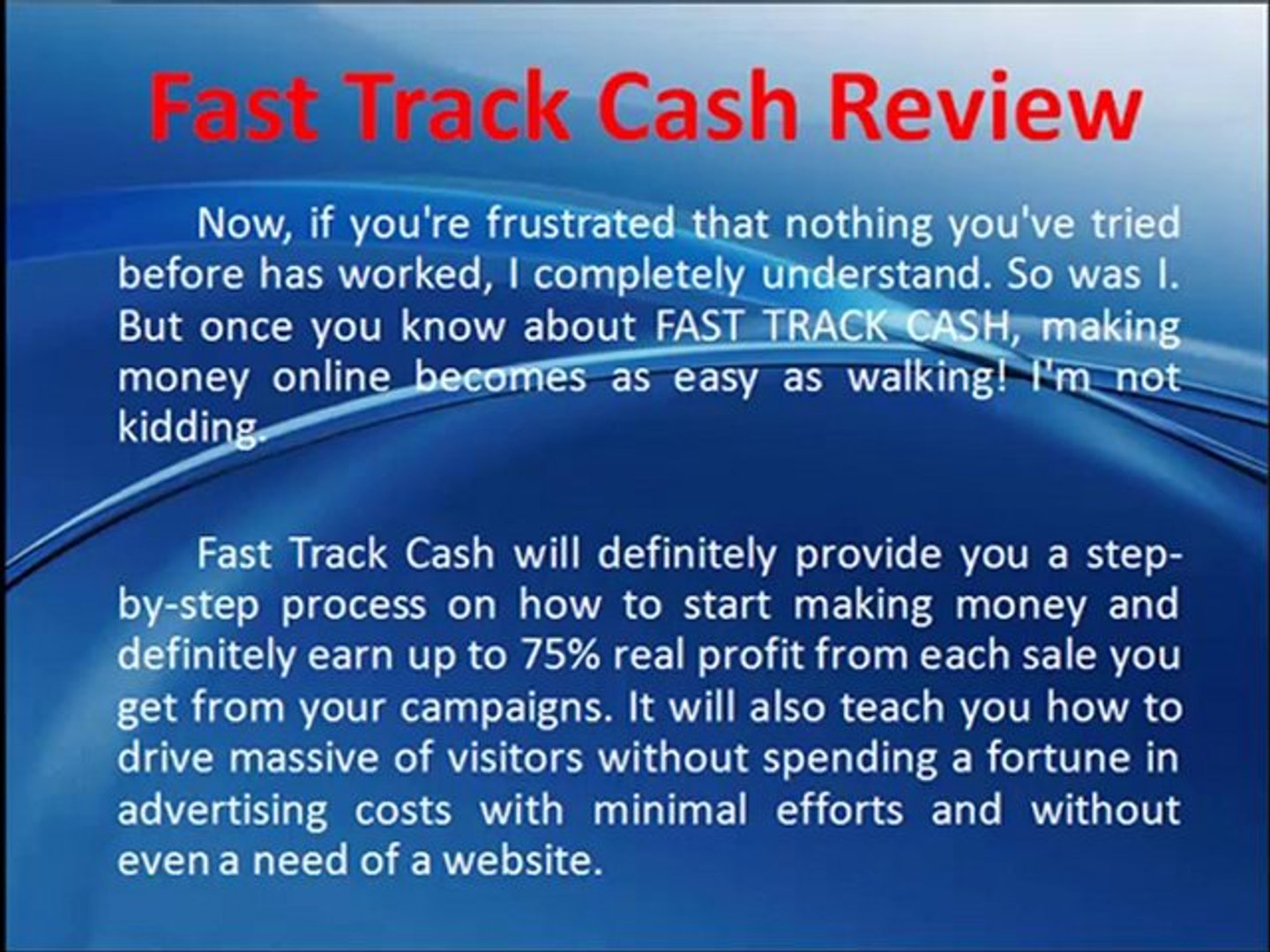 Fast Track Cash Review

Now, if you're frustrated that nothing you've tried before has worked, I completely understand. So was I. But once you know about FAST TRACK CASH, making money online becomes as easy as walking! I'm not kidding.

Fast Track Cash will definitely provide you a step-by-step process on how to start making money and definitely earn up to 75% real profit from each sale you get from your campaigns. It will also teach you how to drive massive of visitors without spending a fortune in advertising costs with minimal efforts and without even a need of a website.